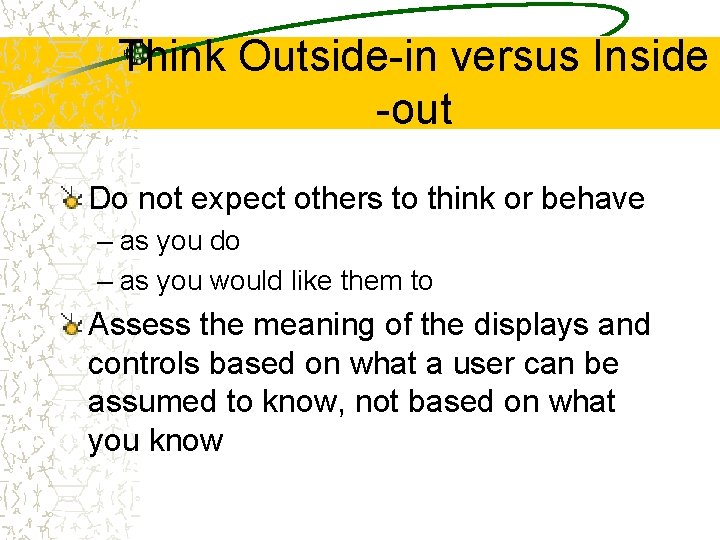 Think Outside-in versus Inside -out

Do not expect others to think or behave
– as you do
– as you would like them to

Assess the meaning of the displays and controls based on what a user can be assumed to know, not based on what you know